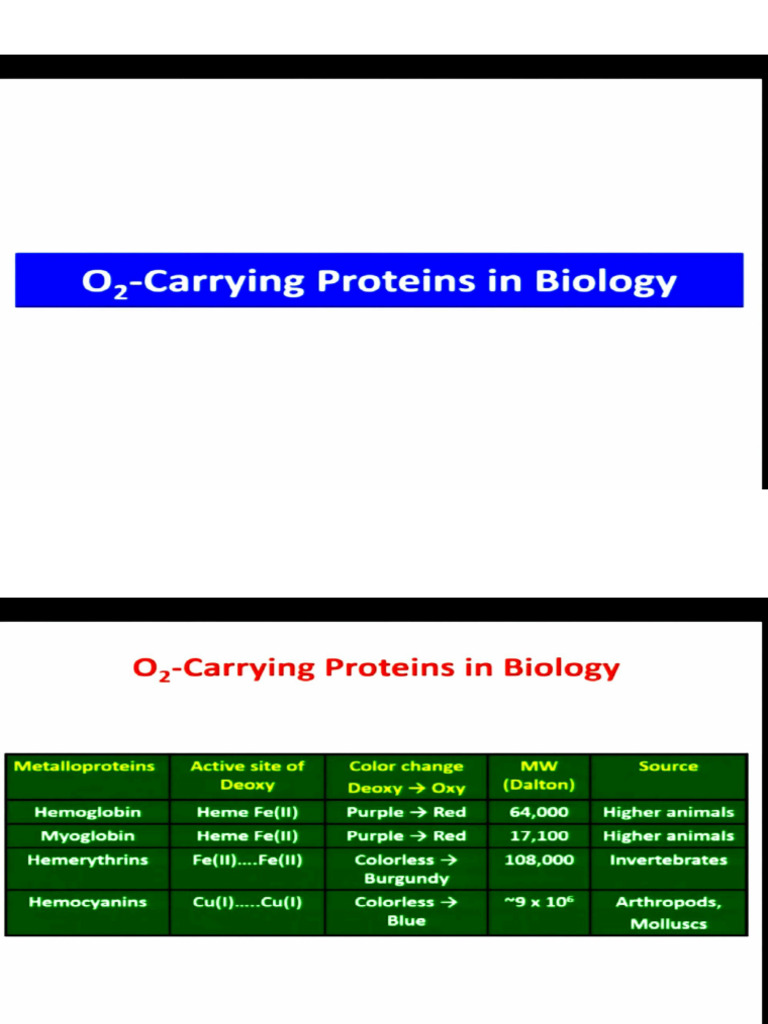 $O_2$-Carrying Proteins in Biology

$O_2$-Carrying Proteins in Biology

| Metalloproteins | Active site of Deoxy | Color change Deoxy → Oxy | MW (Dalton) | Source |
|---|---|---|---|---|
| Hemoglobin | Heme Fe(II) | Purple → Red | 64,000 | Higher animals |
| Myoglobin | Heme Fe(II) | Purple → Red | 17,100 | Higher animals |
| Hemerythrins | Fe(II)....Fe(II) | Colorless → Burgundy | 108,000 | Invertebrates |
| Hemocyanins | Cu(I).....Cu(I) | Colorless → Blue | ~$9 \times 10^6$ | Arthropods, Molluscs |